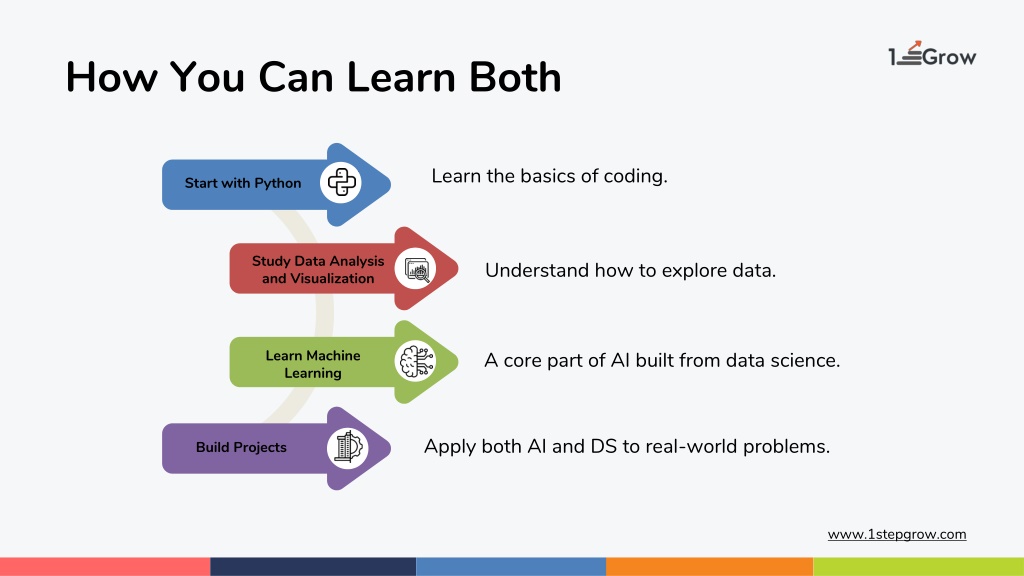 How You Can Learn Both

1Grow

Start with Python

Learn the basics of coding.

Study Data Analysis and Visualization

Understand how to explore data.

Learn Machine Learning

A core part of AI built from data science.

Build Projects

Apply both AI and DS to real-world problems.

www.1stepgrow.com